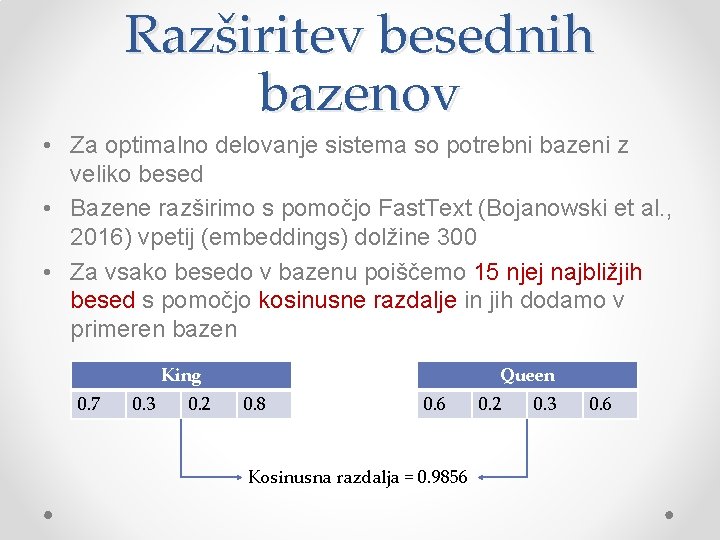 Razširitev besednih bazenov

• Za optimalno delovanje sistema so potrebni bazeni z veliko besed
• Bazene razširimo s pomočjo FastText (Bojanowski et al., 2016) vpetij (embeddings) dolžine 300
• Za vsako besedo v bazenu poiščemo 15 njej najbližjih besed s pomočjo kosinusne razdalje in jih dodamo v primeren bazen

| King | | | |
|---|---|---|---|
| 0.7 | 0.3 | 0.2 | 0.8 |

| Queen | | | |
|---|---|---|---|
| 0.6 | 0.2 | 0.3 | 0.6 |

Kosinusna razdalja = 0.9856